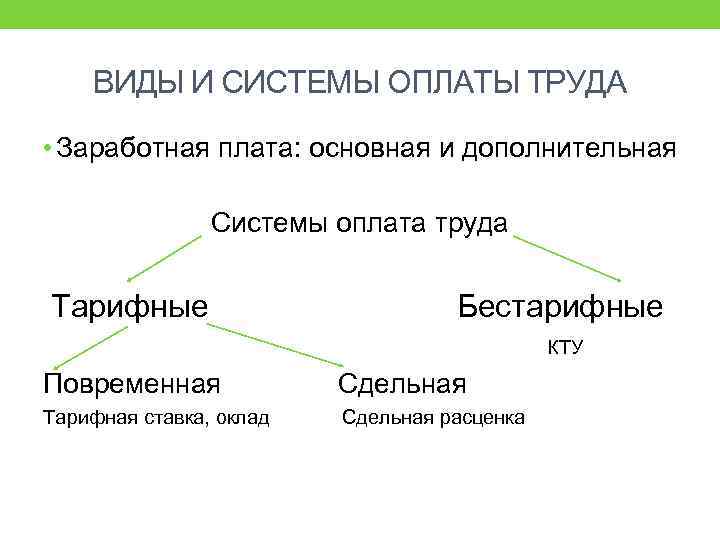 ВИДЫ И СИСТЕМЫ ОПЛАТЫ ТРУДА

• Заработная плата: основная и дополнительная

Системы оплата труда

Тарифные

Бестарифные

КТУ

Повременная

Сдельная

Тарифная ставка, оклад

Сдельная расценка